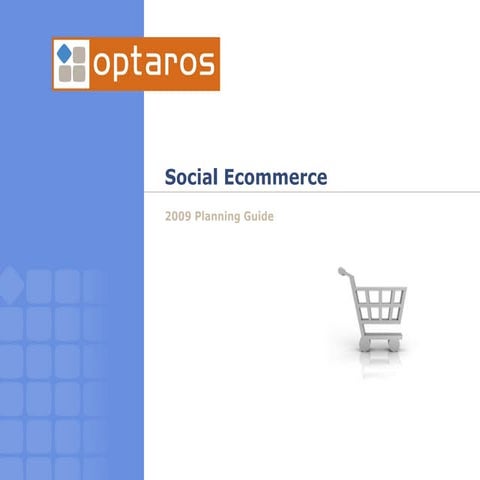 optaros

Social Ecommerce

2009 Planning Guide